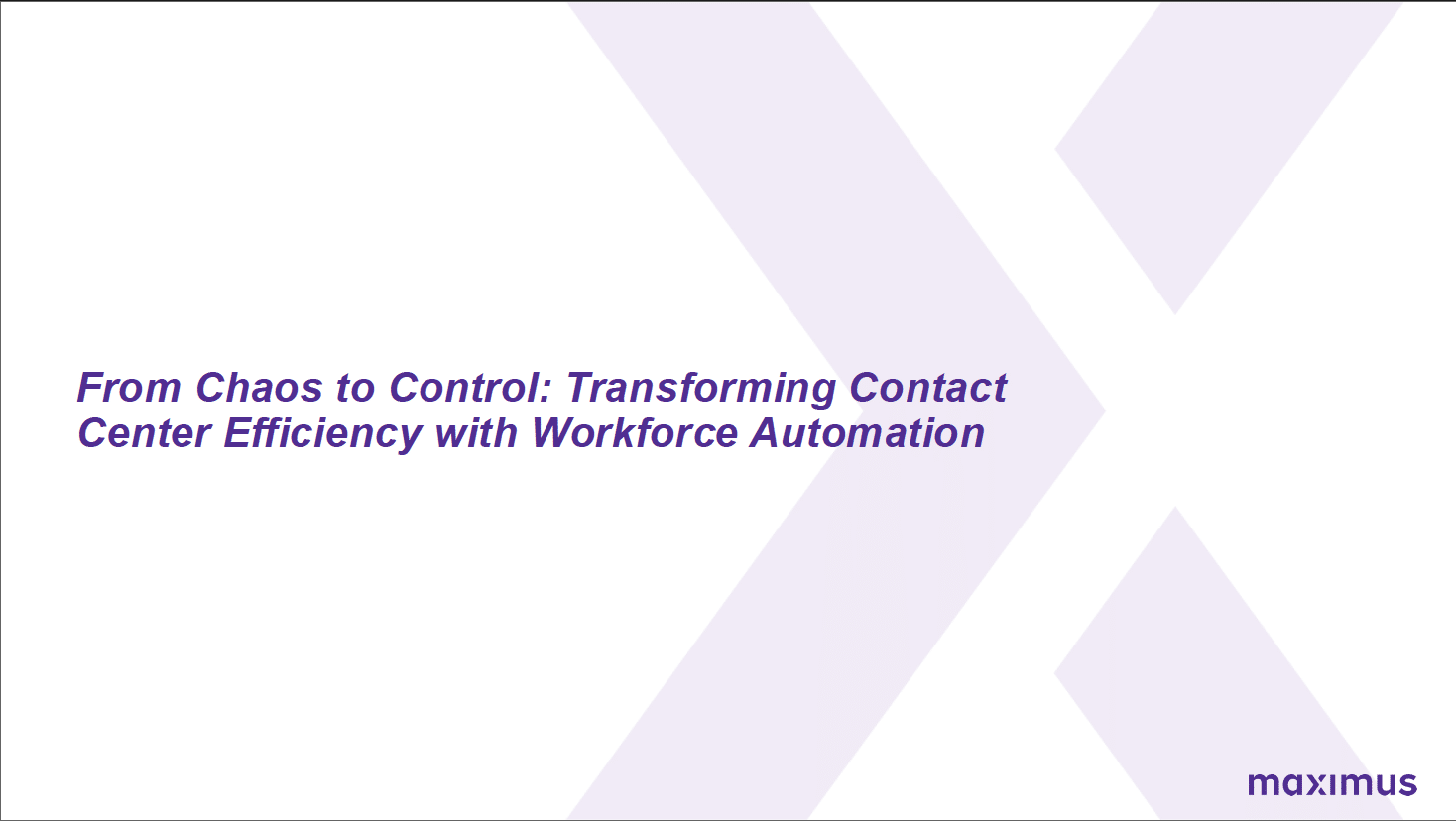 From Chaos to Control: Transforming Contact Center Efficiency with Workforce Automation

maximus